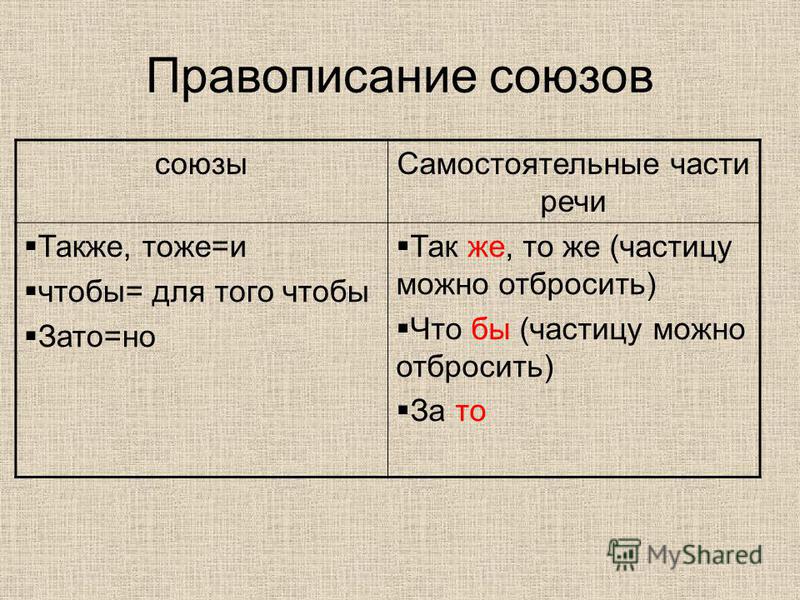 Правописание союзов

| союзы | Самостоятельные части речи |
|---|---|
| ▪Также, тоже=и ▪чтобы= для того чтобы ▪Зато=но | ▪Так же, то же (частицу можно отбросить) ▪Что бы (частицу можно отбросить) ▪За то |

MyShared